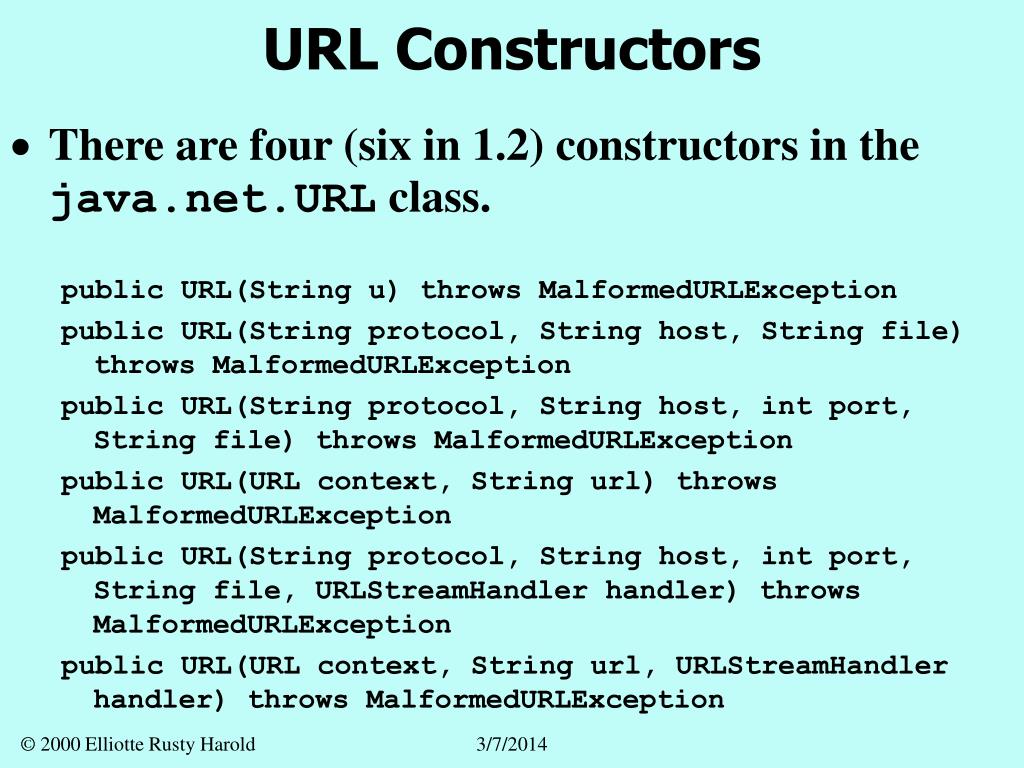 URL Constructors

• There are four (six in 1.2) constructors in the java.net.URL class.

public URL(String u) throws MalformedURLException

public URL(String protocol, String host, String file) throws MalformedURLException

public URL(String protocol, String host, int port, String file) throws MalformedURLException

public URL(URL context, String url) throws MalformedURLException

public URL(String protocol, String host, int port, String file, URLStreamHandler handler) throws MalformedURLException

public URL(URL context, String url, URLStreamHandler handler) throws MalformedURLException

© 2000 Elliotte Rusty Harold

3/7/2014